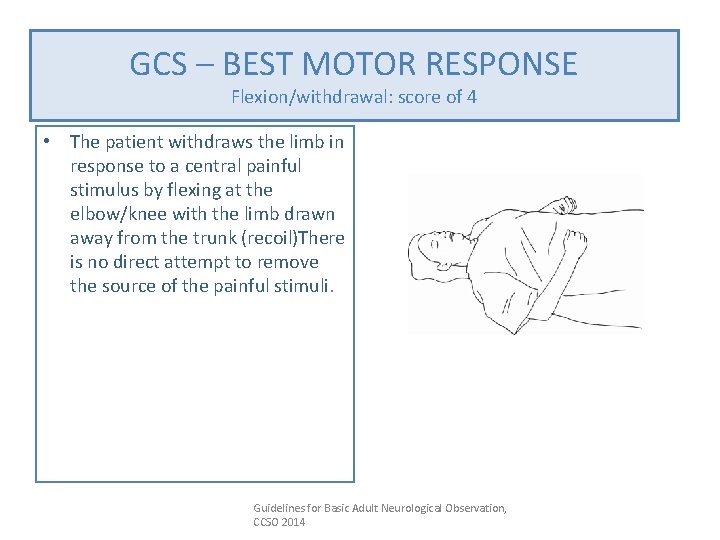 GCS – BEST MOTOR RESPONSE
Flexion/withdrawal: score of 4

• The patient withdraws the limb in response to a central painful stimulus by flexing at the elbow/knee with the limb drawn away from the trunk (recoil)There is no direct attempt to remove the source of the painful stimuli.

Guidelines for Basic Adult Neurological Observation, CCSO 2014